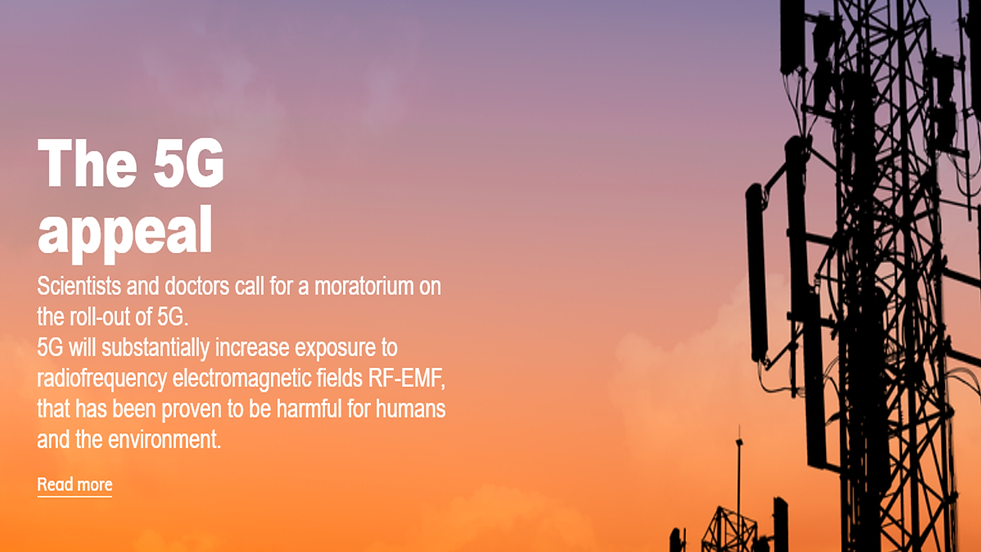 The 5G appeal

Scientists and doctors call for a moratorium on the roll-out of 5G.
5G will substantially increase exposure to radiofrequency electromagnetic fields RF-EMF, that has been proven to be harmful for humans and the environment.

Read more